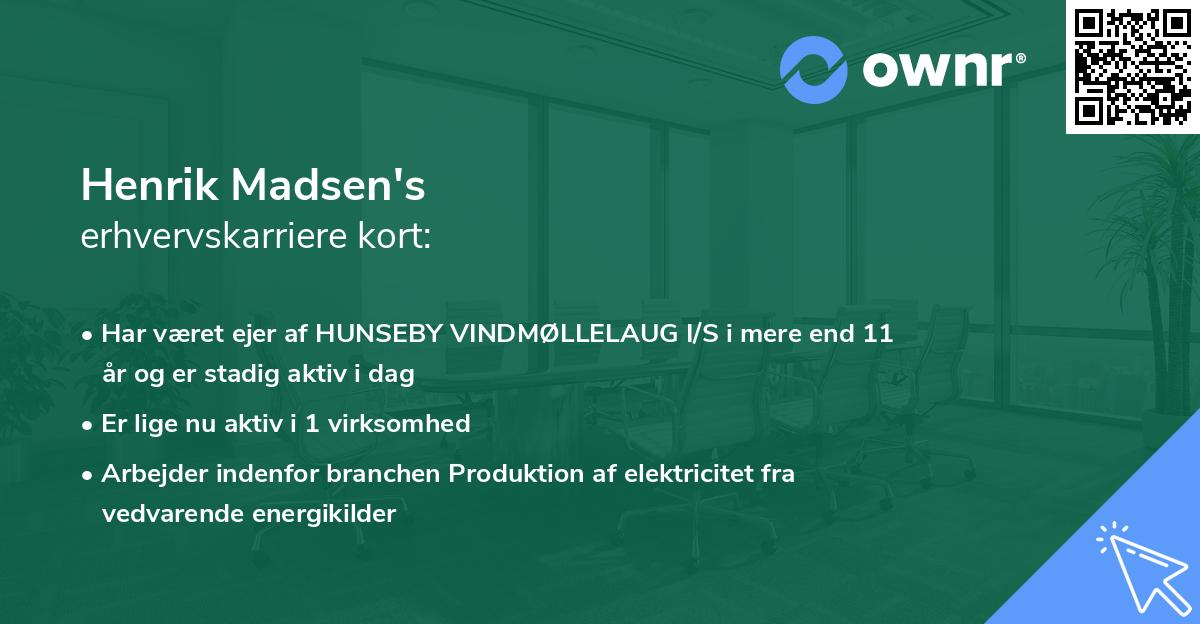 ownr®

Henrik Madsen's
erhvervskarriere kort:

• Har været ejer af HUNSEBY VINDMØLLELAUG I/S i mere end 11 år og er stadig aktiv i dag
• Er lige nu aktiv i 1 virksomhed
• Arbejder indenfor branchen Produktion af elektricitet fra vedvarende energikilder